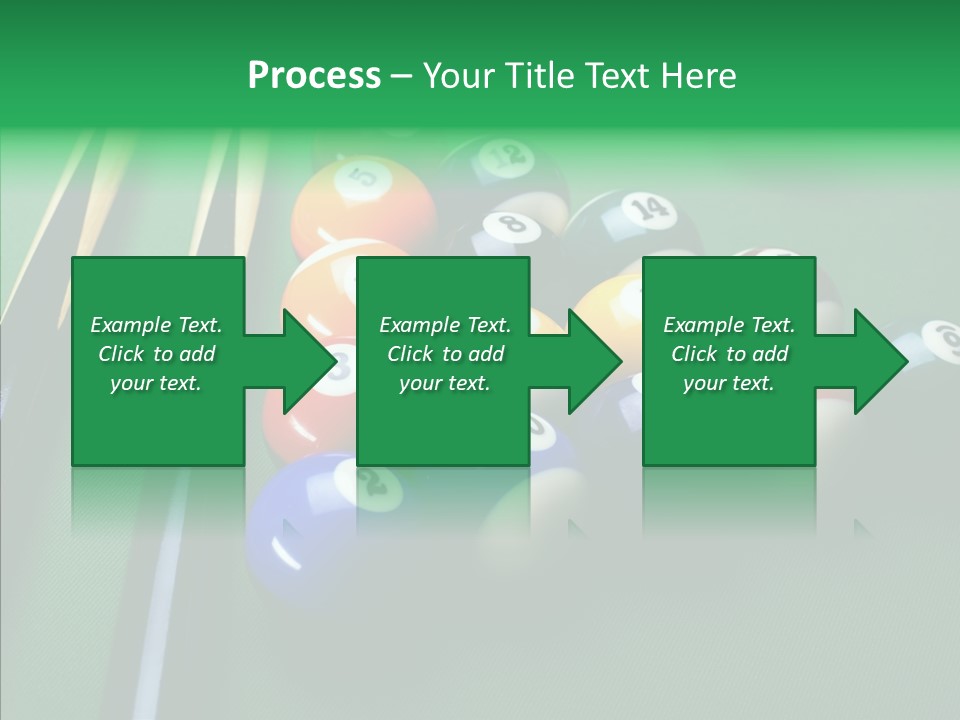 Process – Your Title Text Here

Example Text. Click to add your text.

Example Text. Click to add your text.

Example Text. Click to add your text.